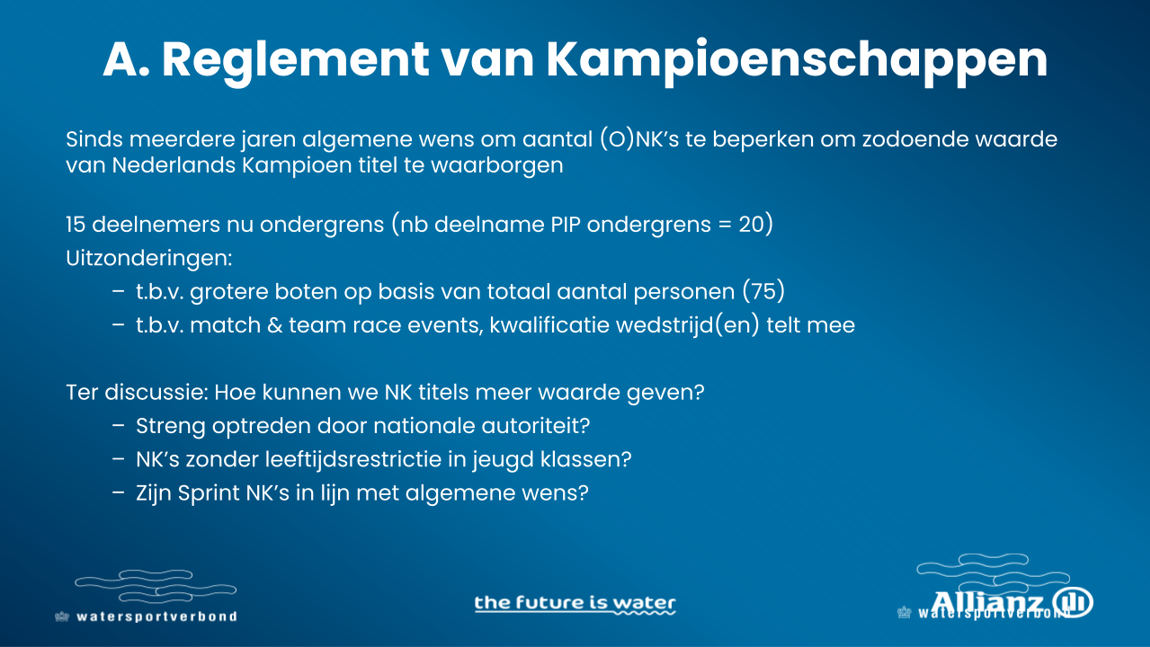 A. Reglement van Kampioenschappen

Sinds meerdere jaren algemene wens om aantal (O)NK's te beperken om zodoende waarde van Nederlands Kampioen titel te waarborgen

15 deelnemers nu ondergrens (nb deelname PIP ondergrens = 20)
Uitzonderingen:
– t.b.v. grotere boten op basis van totaal aantal personen (75)
– t.b.v. match & team race events, kwalificatie wedstrijd(en) telt mee

Ter discussie: Hoe kunnen we NK titels meer waarde geven?
– Streng optreden door nationale autoriteit?
– NK's zonder leeftijdsrestrictie in jeugd klassen?
– Zijn Sprint NK's in lijn met algemene wens?

watersportverbond

the future is water

Allianz
watersportverbond